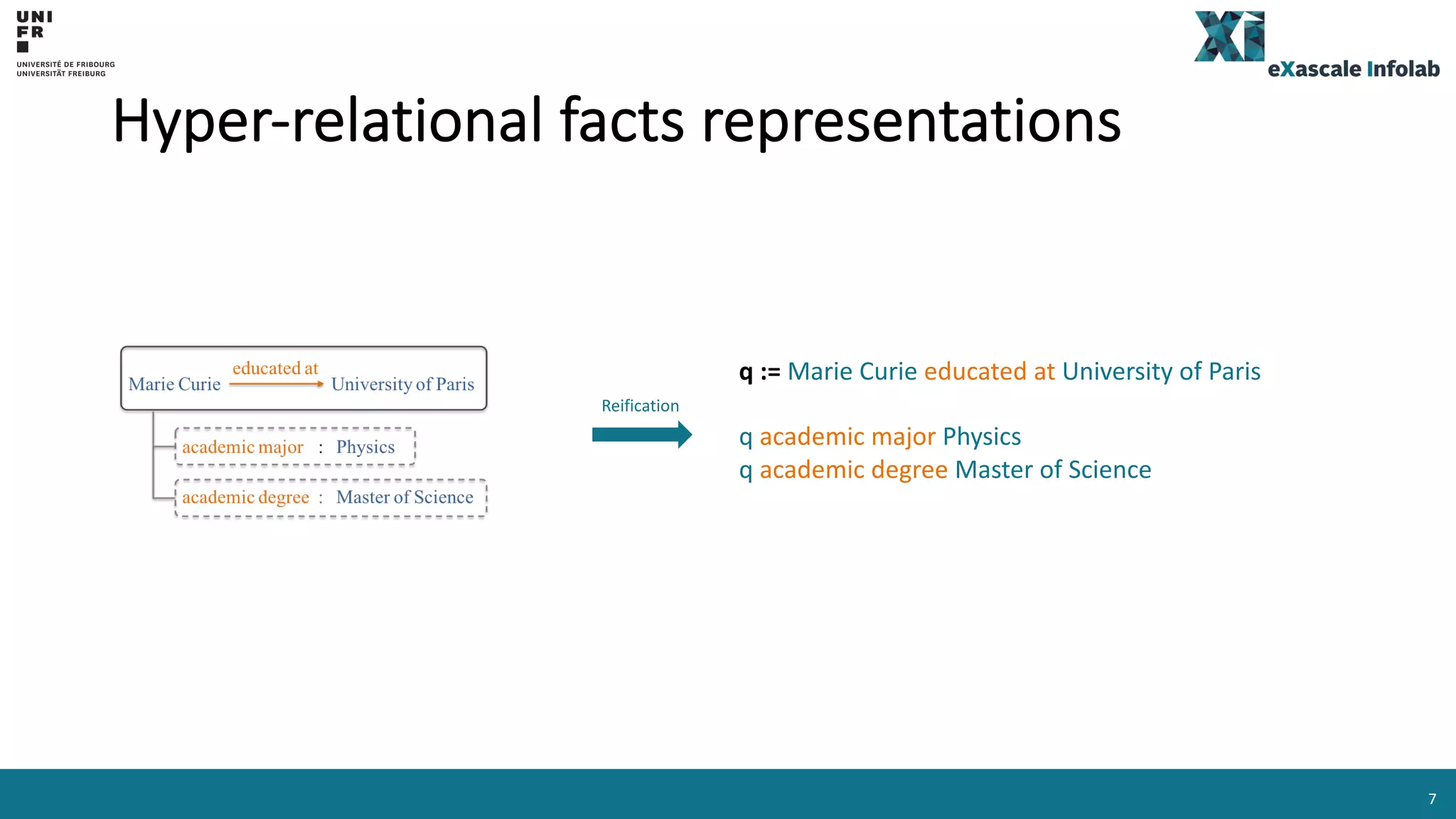 UNI
FR
UNIVERSITÉ DE FRIBOURG
UNIVERSITÄT FREIBURG

XI
eXascale Infolab

Hyper-relational facts representations

Marie Curie educated at University of Paris
academic major : Physics
academic degree : Master of Science

Reification

q := Marie Curie educated at University of Paris

q academic major Physics
q academic degree Master of Science

7